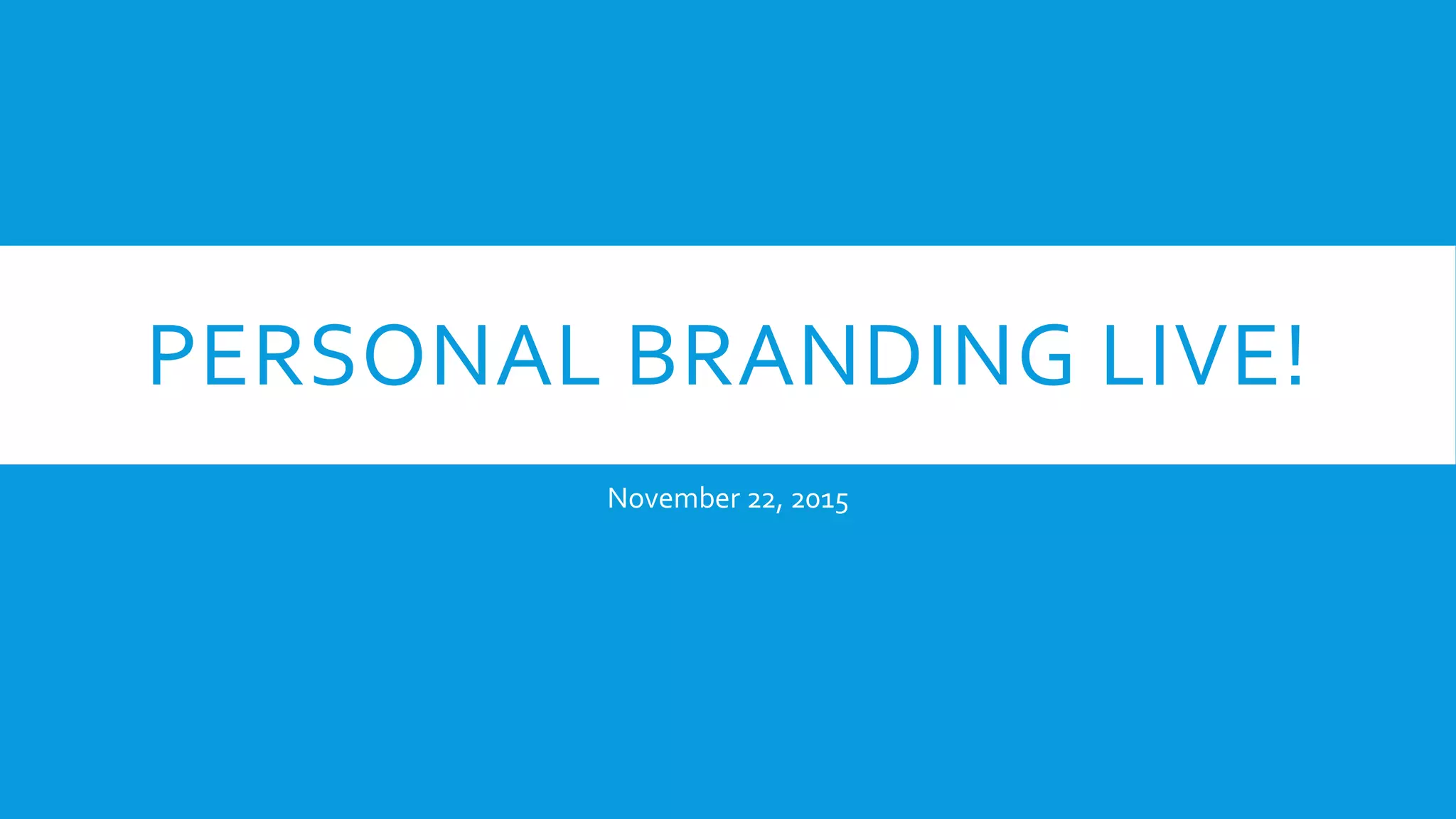 PERSONAL BRANDING LIVE!

November 22, 2015